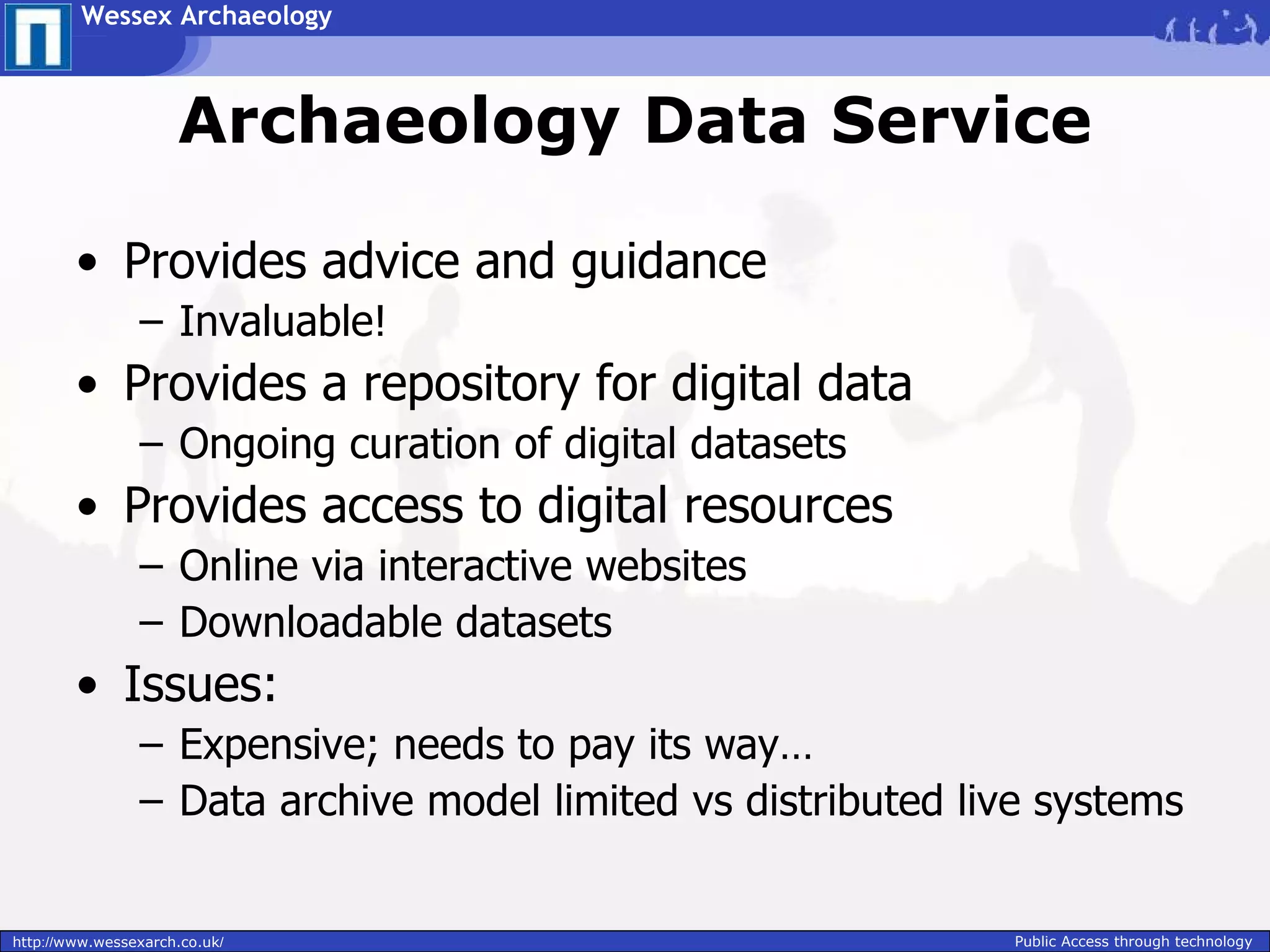 Wessex Archaeology

Archaeology Data Service

• Provides advice and guidance
– Invaluable!
• Provides a repository for digital data
– Ongoing curation of digital datasets
• Provides access to digital resources
– Online via interactive websites
– Downloadable datasets
• Issues:
– Expensive; needs to pay its way…
– Data archive model limited vs distributed live systems

http://www.wessexarch.co.uk/

Public Access through technology